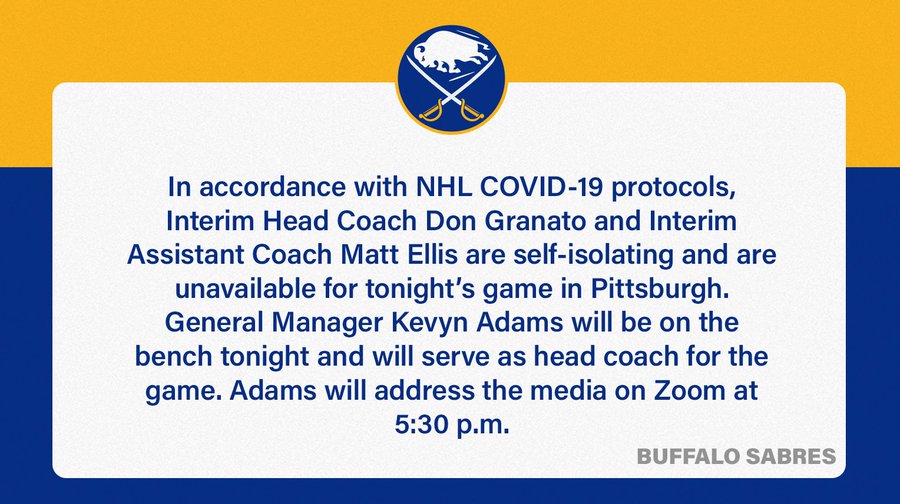 In accordance with NHL COVID-19 protocols, Interim Head Coach Don Granato and Interim Assistant Coach Matt Ellis are self-isolating and are unavailable for tonight's game in Pittsburgh. General Manager Kevyn Adams will be on the bench tonight and will serve as head coach for the game. Adams will address the media on Zoom at 5:30 p.m.

BUFFALO SABRES